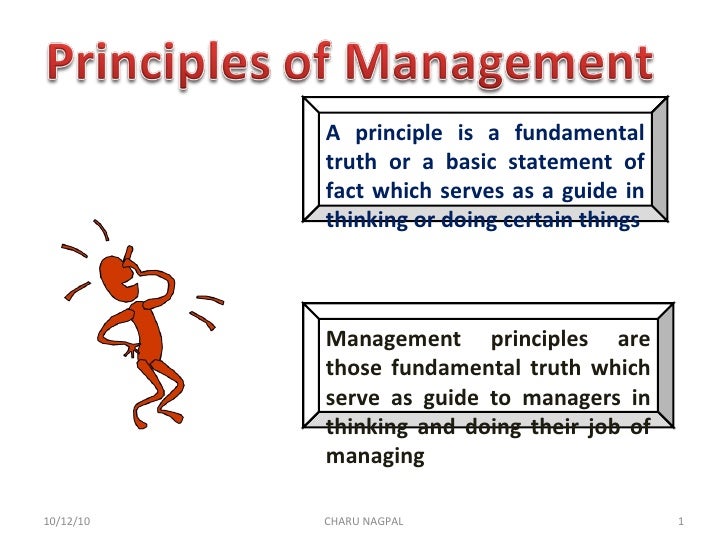 Principles of Management

A principle is a fundamental truth or a basic statement of fact which serves as a guide in thinking or doing certain things

Management principles are those fundamental truth which serve as guide to managers in thinking and doing their job of managing

10/12/10

CHARU NAGPAL

1